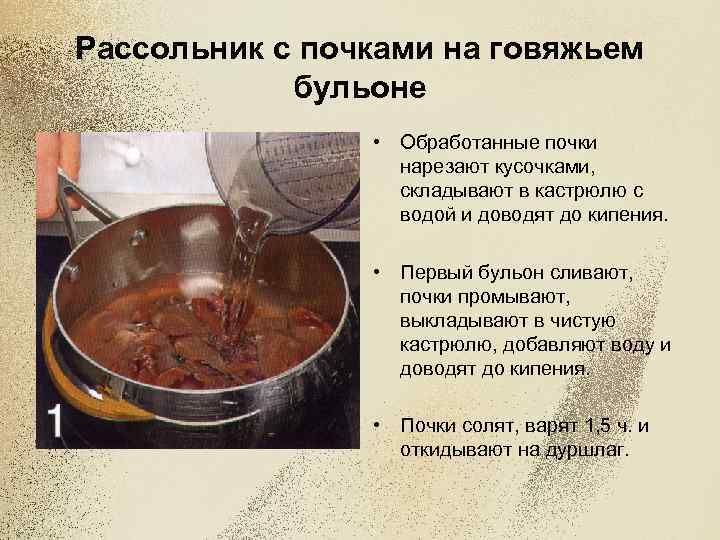 Рассольник с почками на говяжьем бульоне

1

• Обработанные почки нарезают кусочками, складывают в кастрюлю с водой и доводят до кипения.

• Первый бульон сливают, почки промывают, выкладывают в чистую кастрюлю, добавляют воду и доводят до кипения.

• Почки солят, варят 1,5 ч. и откидывают на дуршлаг.